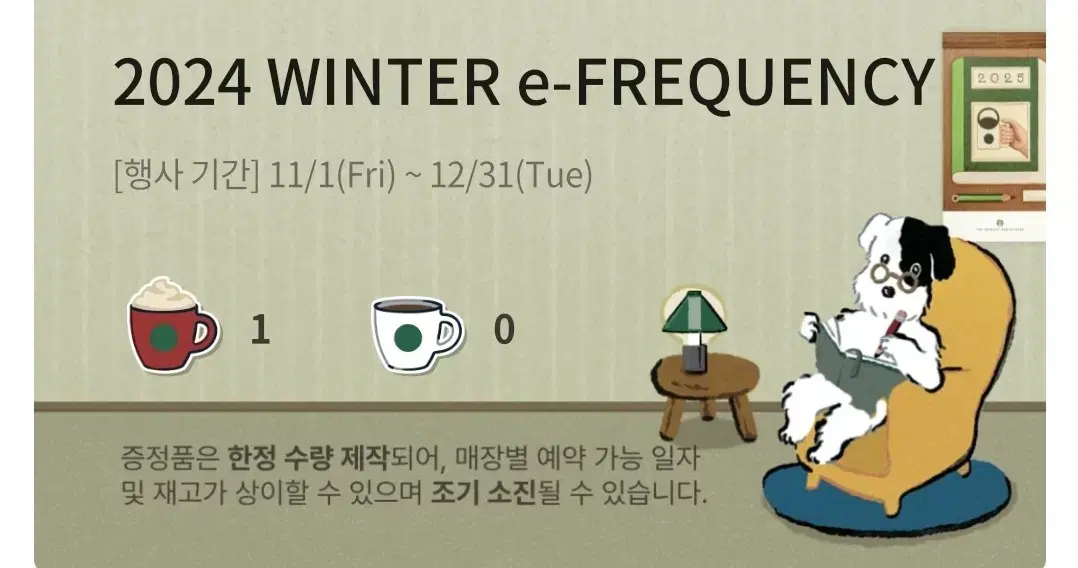 2024 WINTER e-FREQUENCY

[행사 기간] 11/1(Fri) ~ 12/31(Tue)

2025

1

0

증정품은 한정 수량 제작되어, 매장별 예약 가능 일자 및 재고가 상이할 수 있으며 조기 소진될 수 있습니다.